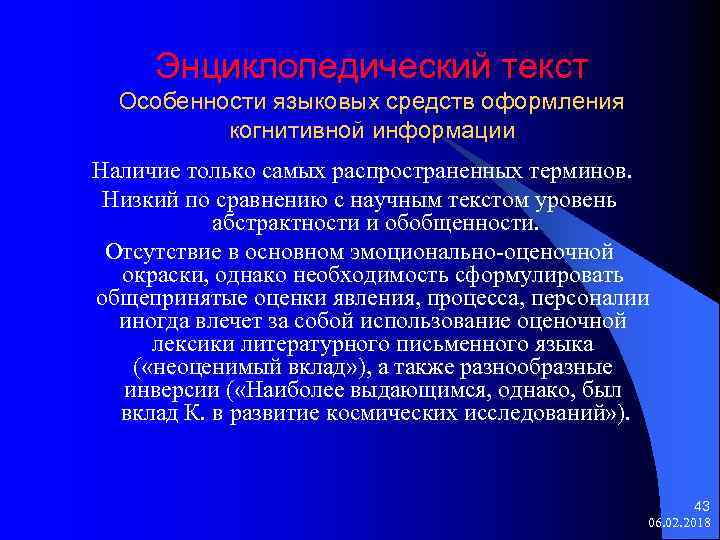 Энциклопедический текст
Особенности языковых средств оформления когнитивной информации

Наличие только самых распространенных терминов.

Низкий по сравнению с научным текстом уровень абстрактности и обобщенности.

Отсутствие в основном эмоционально-оценочной окраски, однако необходимость сформулировать общепринятые оценки явления, процесса, персоналии иногда влечет за собой использование оценочной лексики литературного письменного языка («неоценимый вклад»), а также разнообразные инверсии («Наиболее выдающимся, однако, был вклад К. в развитие космических исследований»).

43
06.02.2018